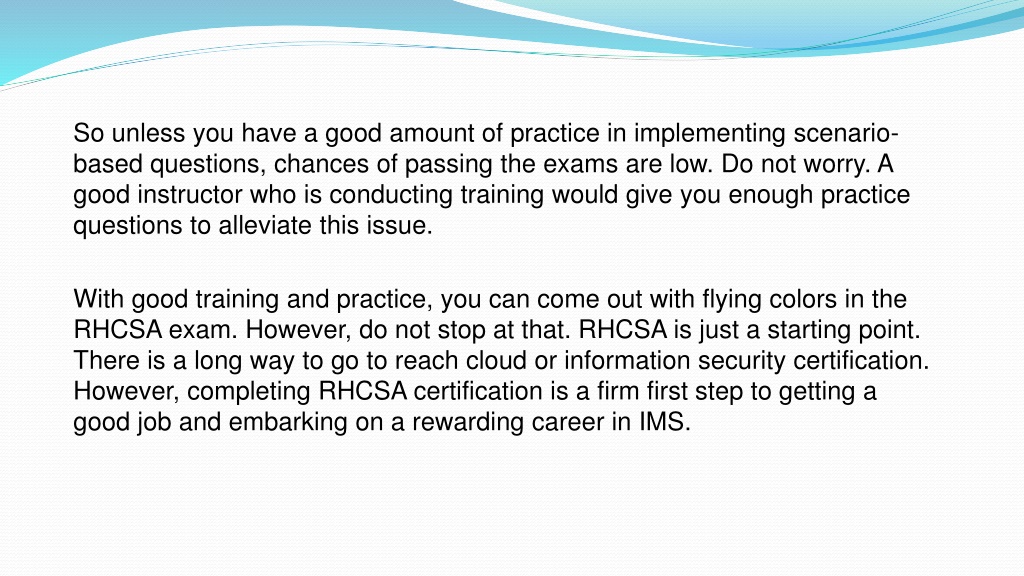 So unless you have a good amount of practice in implementing scenario-based questions, chances of passing the exams are low. Do not worry. A good instructor who is conducting training would give you enough practice questions to alleviate this issue.

With good training and practice, you can come out with flying colors in the RHCSA exam. However, do not stop at that. RHCSA is just a starting point. There is a long way to go to reach cloud or information security certification. However, completing RHCSA certification is a firm first step to getting a good job and embarking on a rewarding career in IMS.